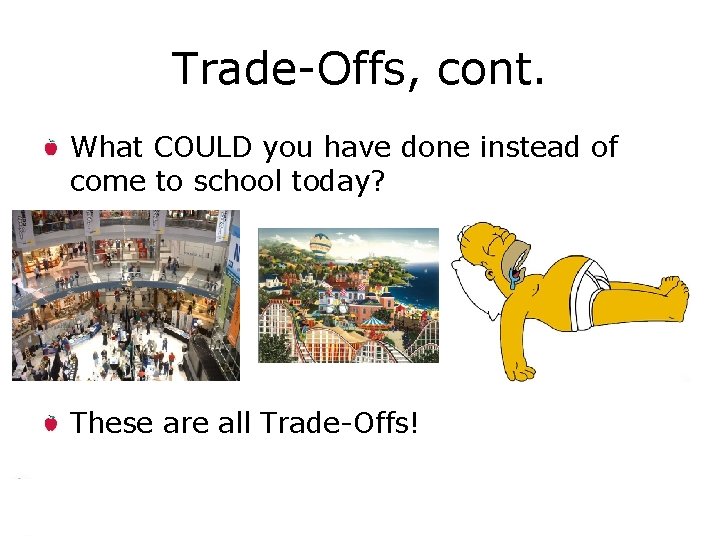 Trade-Offs, cont.

What COULD you have done instead of come to school today?

These are all Trade-Offs!